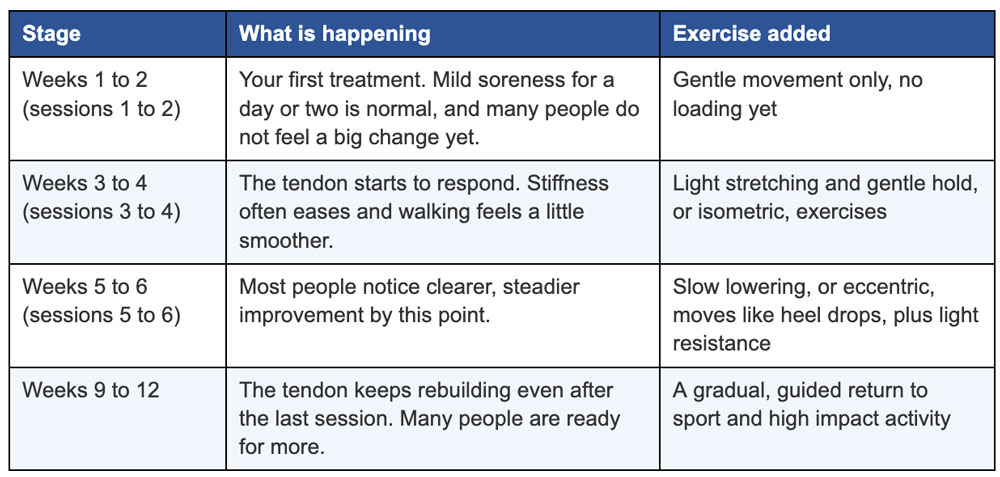 | Stage | What is happening | Exercise added |
|---|---|---|
| Weeks 1 to 2 (sessions 1 to 2) | Your first treatment. Mild soreness for a day or two is normal, and many people do not feel a big change yet. | Gentle movement only, no loading yet |
| Weeks 3 to 4 (sessions 3 to 4) | The tendon starts to respond. Stiffness often eases and walking feels a little smoother. | Light stretching and gentle hold, or isometric, exercises |
| Weeks 5 to 6 (sessions 5 to 6) | Most people notice clearer, steadier improvement by this point. | Slow lowering, or eccentric, moves like heel drops, plus light resistance |
| Weeks 9 to 12 | The tendon keeps rebuilding even after the last session. Many people are ready for more. | A gradual, guided return to sport and high impact activity |